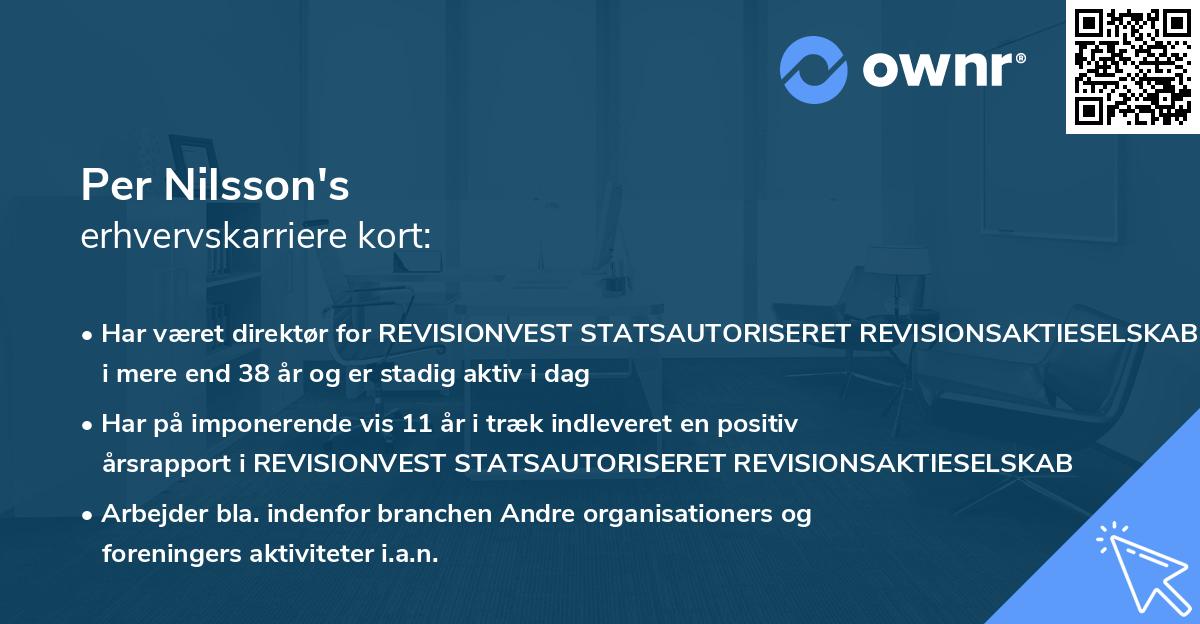 ownr®

Per Nilsson's
erhvervskarriere kort:

• Har været direktør for REVISIONVEST STATSAUTORISERET REVISIONSAKTIESELSKAB i mere end 38 år og er stadig aktiv i dag
• Har på imponerende vis 11 år i træk indleveret en positiv årsrapport i REVISIONVEST STATSAUTORISERET REVISIONSAKTIESELSKAB
• Arbejder bla. indenfor branchen Andre organisationers og foreningers aktiviteter i.a.n.